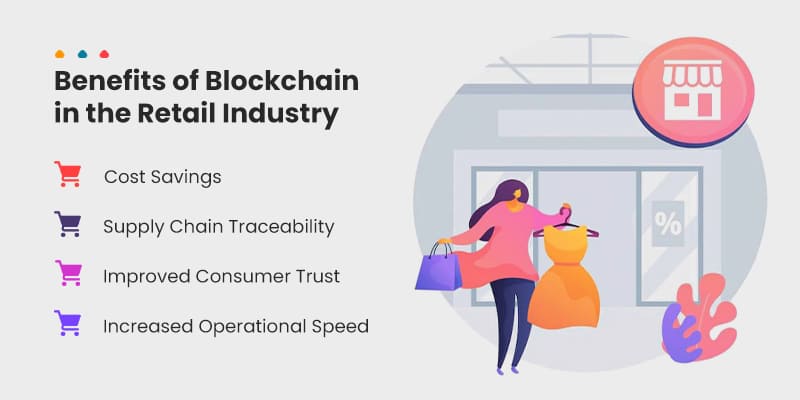 Benefits of Blockchain in the Retail Industry

Cost Savings

Supply Chain Traceability

Improved Consumer Trust

Increased Operational Speed

%